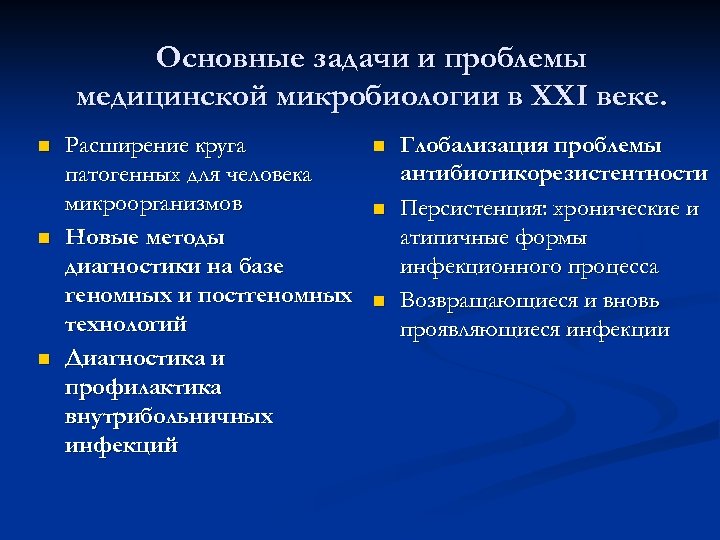 Основные задачи и проблемы медицинской микробиологии в XXI веке.

Расширение круга патогенных для человека микроорганизмов

Новые методы диагностики на базе геномных и постгеномных технологий

Диагностика и профилактика внутрибольничных инфекций

Глобализация проблемы антибиотикорезистентности

Персистенция: хронические и атипичные формы инфекционного процесса

Возвращающиеся и вновь проявляющиеся инфекции